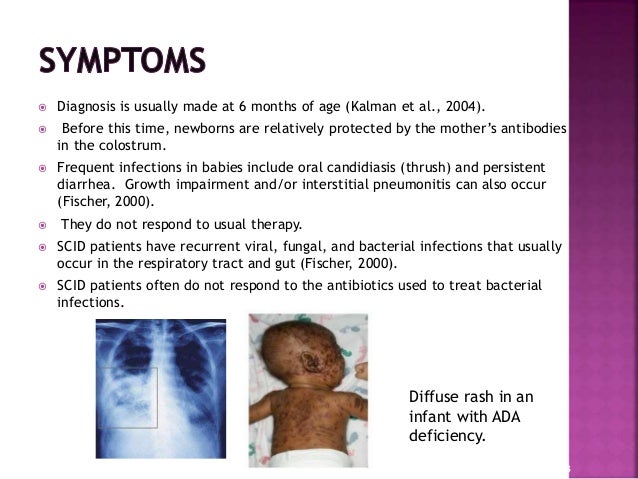 SYMPTOMS

Diagnosis is usually made at 6 months of age (Kalman et al., 2004).

Before this time, newborns are relatively protected by the mother's antibodies in the colostrum.

Frequent infections in babies include oral candidiasis (thrush) and persistent diarrhea. Growth impairment and/or interstitial pneumonitis can also occur (Fischer, 2000).

They do not respond to usual therapy.

SCID patients have recurrent viral, fungal, and bacterial infections that usually occur in the respiratory tract and gut (Fischer, 2000).

SCID patients often do not respond to the antibiotics used to treat bacterial infections.

Diffuse rash in an infant with ADA deficiency.